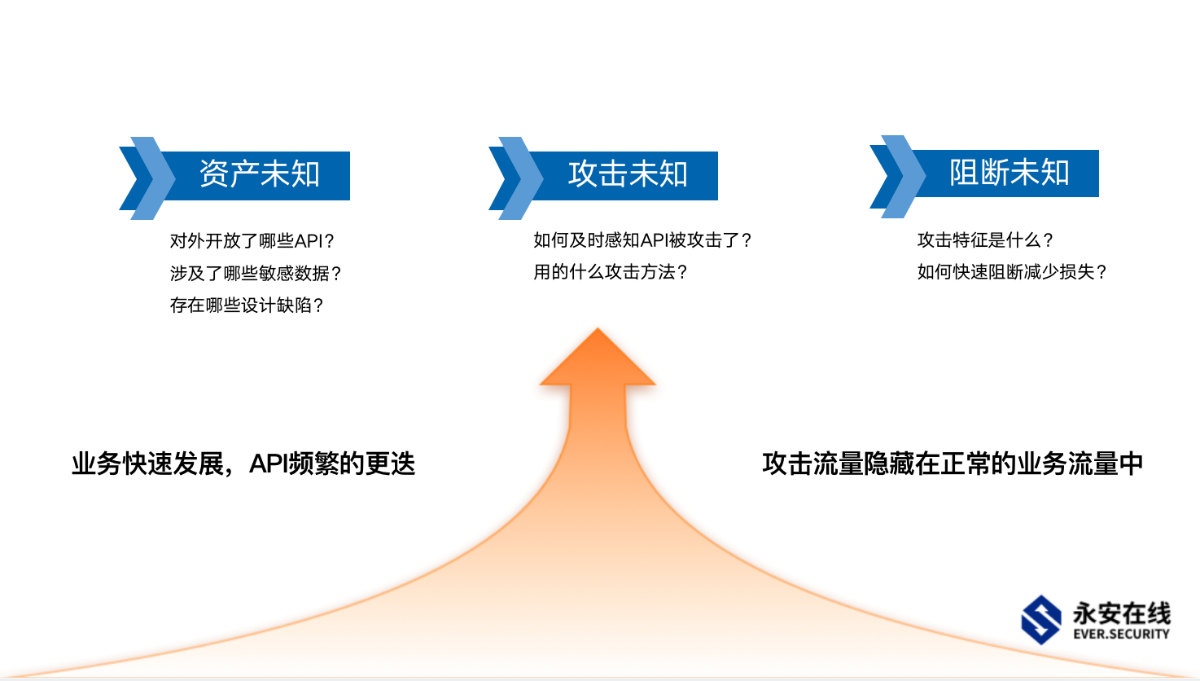 资产未知

对外开放了哪些API？
涉及了哪些敏感数据？
存在哪些设计缺陷？

攻击未知

如何及时感知API被攻击了？
用的什么攻击方法？

阻断未知

攻击特征是什么？
如何快速阻断减少损失？

业务快速发展，API频繁的更迭

攻击流量隐藏在正常的业务流量中

永安在线
EVER.SECURITY